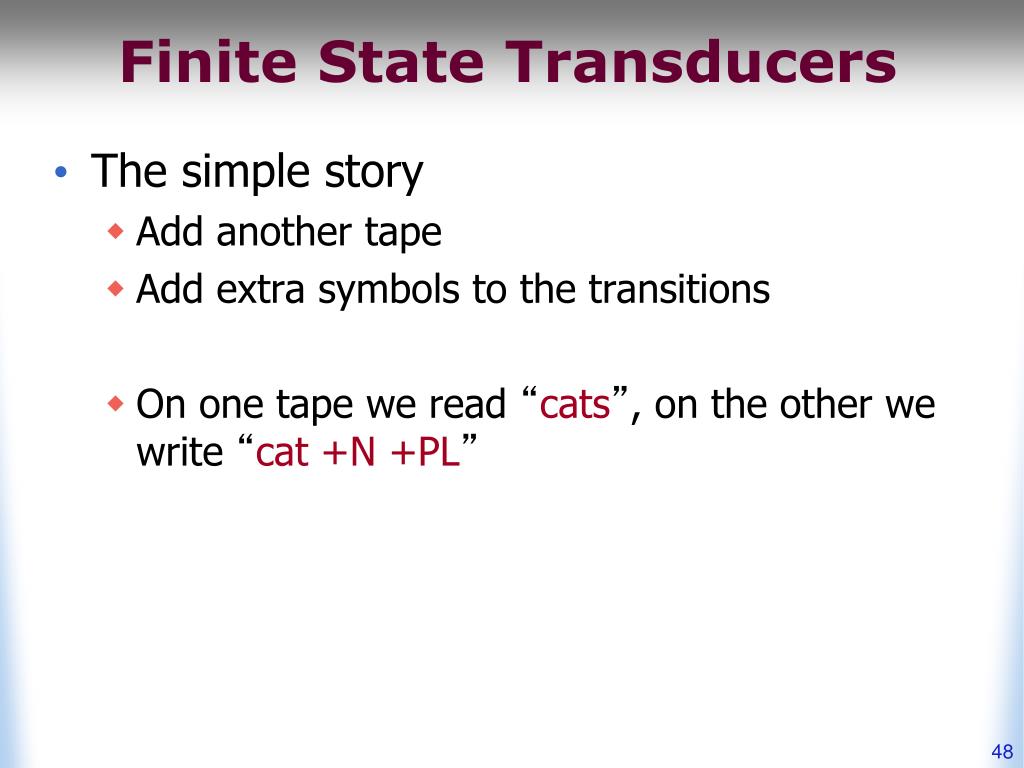 Finite State Transducers

• The simple story
  ◆ Add another tape
  ◆ Add extra symbols to the transitions

  ◆ On one tape we read “cats”, on the other we write “cat +N +PL”

48